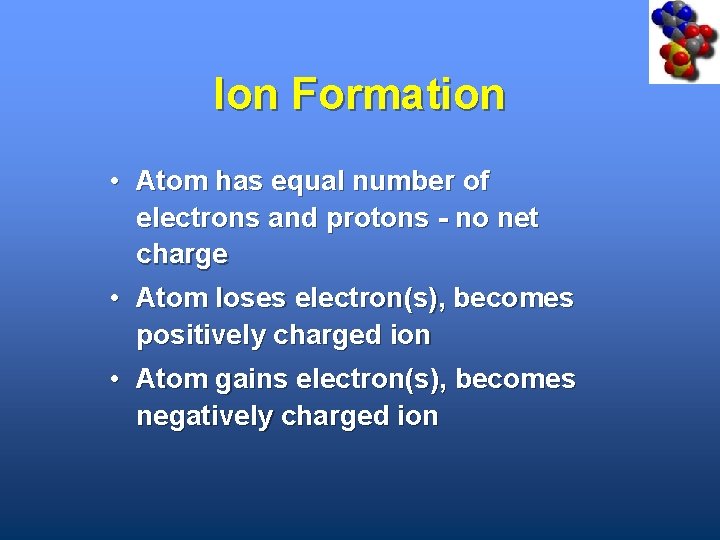 Ion Formation

• Atom has equal number of electrons and protons - no net charge
• Atom loses electron(s), becomes positively charged ion
• Atom gains electron(s), becomes negatively charged ion